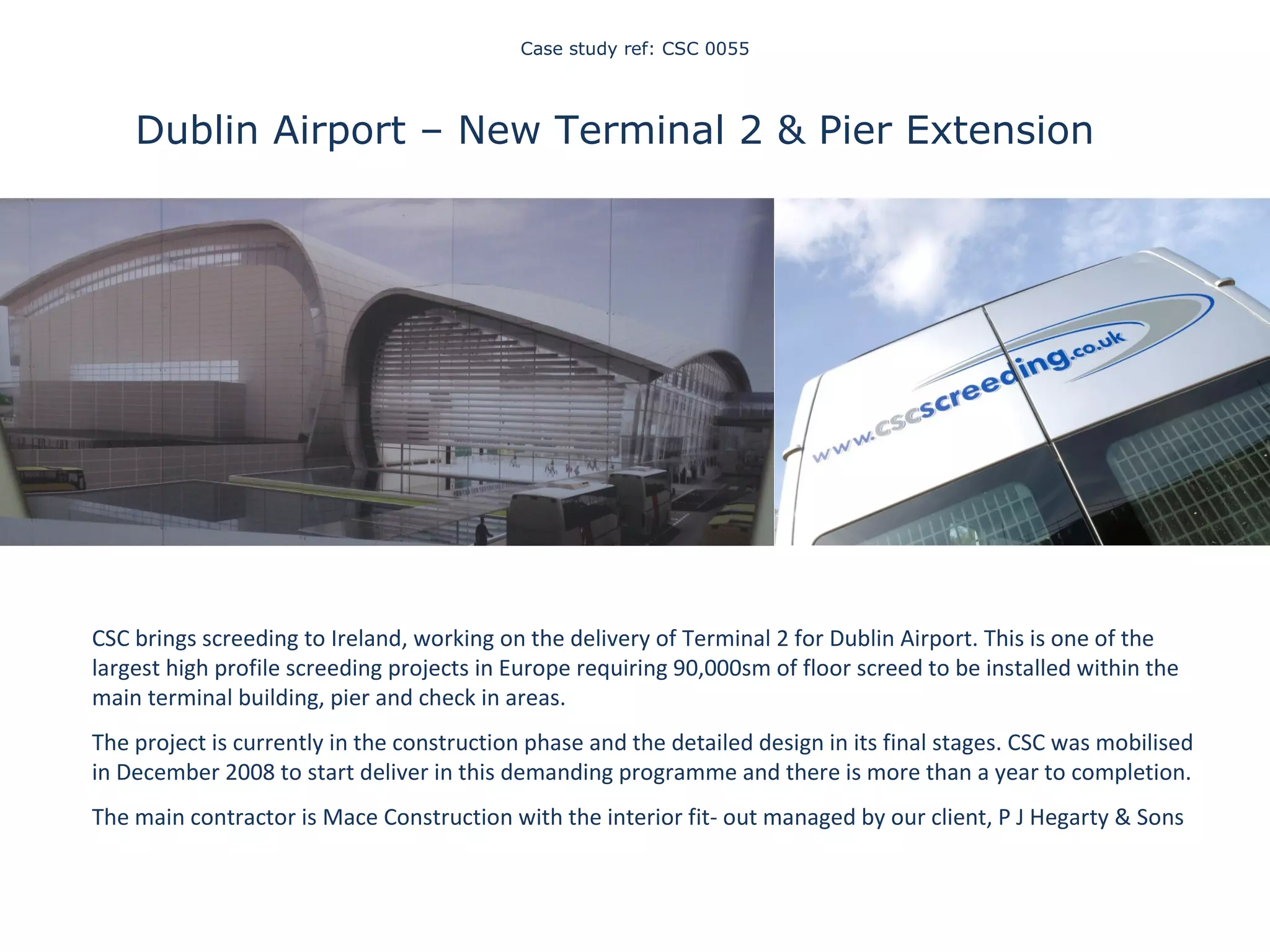 Case study ref: CSC 0055

Dublin Airport – New Terminal 2 & Pier Extension

www.cscscreeding.co.uk

CSC brings screeding to Ireland, working on the delivery of Terminal 2 for Dublin Airport. This is one of the largest high profile screeding projects in Europe requiring 90,000sm of floor screed to be installed within the main terminal building, pier and check in areas.

The project is currently in the construction phase and the detailed design in its final stages. CSC was mobilised in December 2008 to start deliver in this demanding programme and there is more than a year to completion.

The main contractor is Mace Construction with the interior fit- out managed by our client, P J Hegarty & Sons